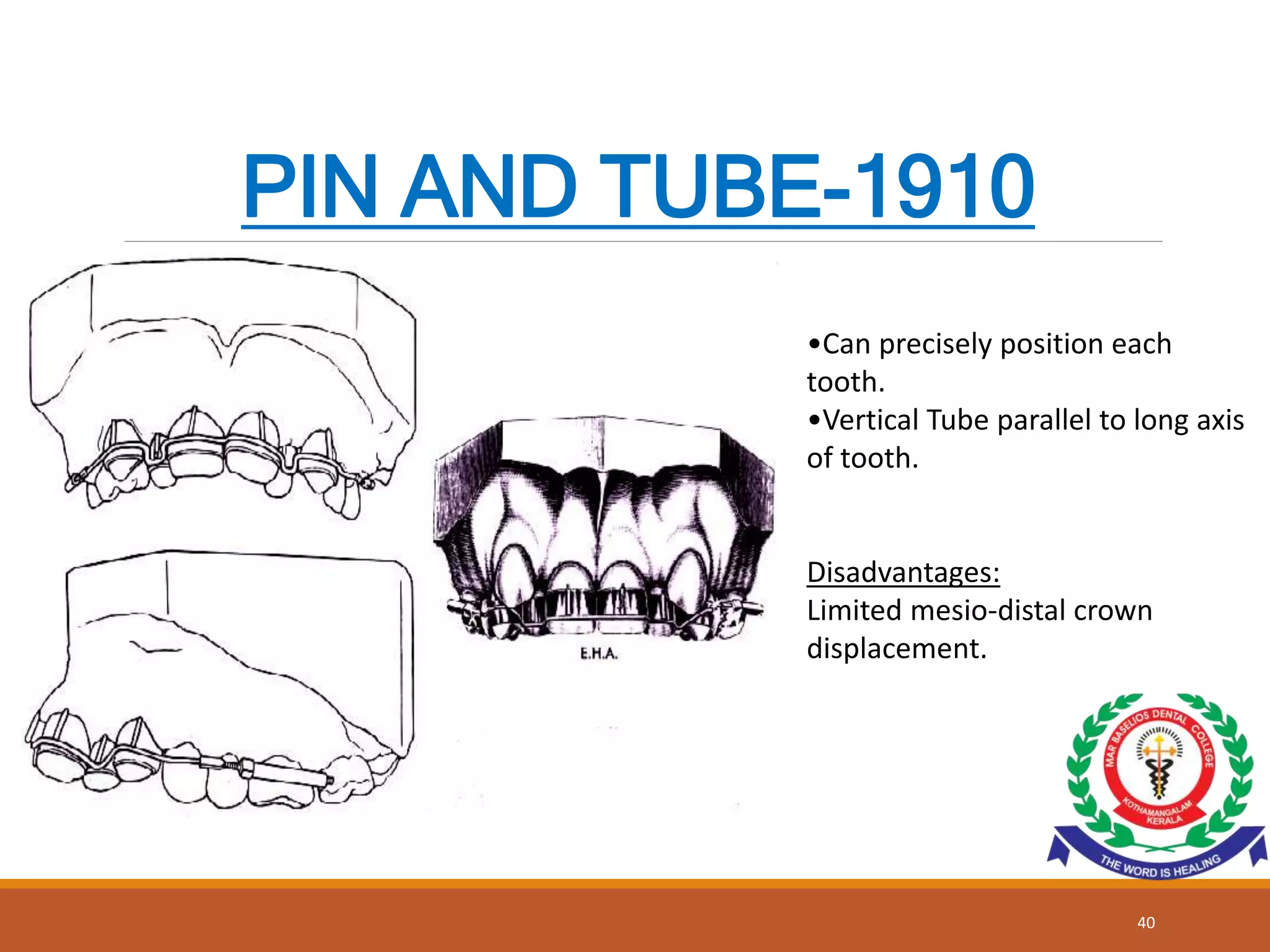 PIN AND TUBE-1910

E.H.A.

•Can precisely position each tooth.
•Vertical Tube parallel to long axis of tooth.

Disadvantages:
Limited mesio-distal crown displacement.

MAR BASELIOS DENTAL COLLEGE
KOTHAMANGALAM KERALA
THE WORD IS HEALING

40